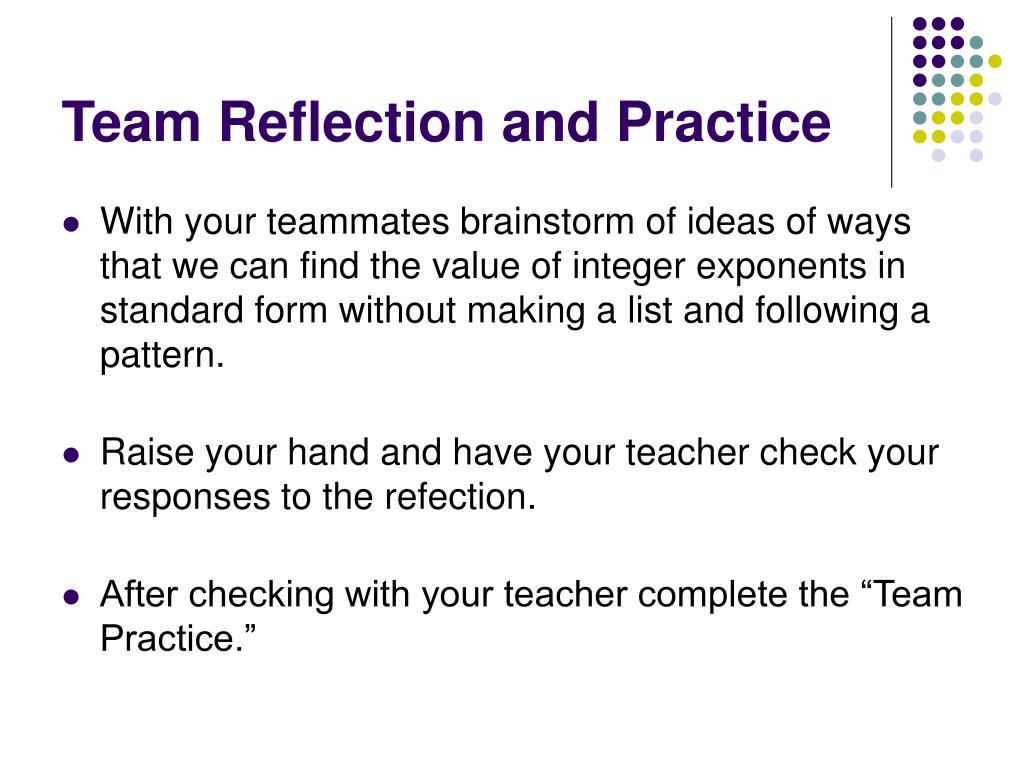 Team Reflection and Practice

- With your teammates brainstorm of ideas of ways that we can find the value of integer exponents in standard form without making a list and following a pattern.

- Raise your hand and have your teacher check your responses to the refection.

- After checking with your teacher complete the “Team Practice.”